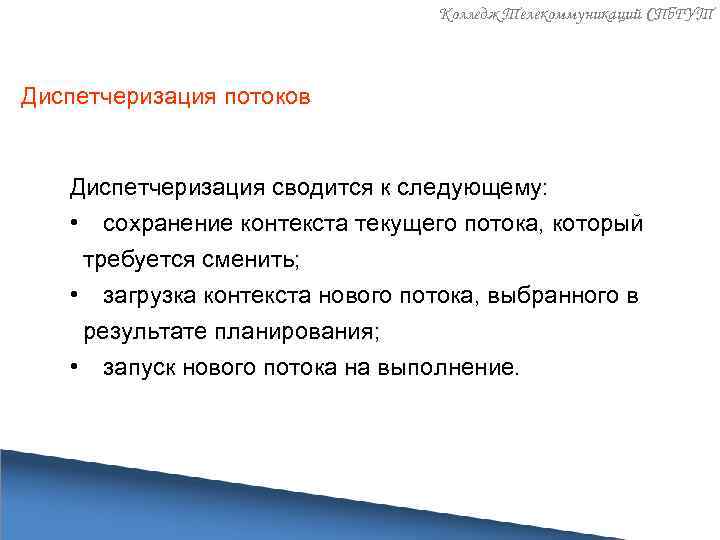 Колледж Телекоммуникаций СПбГУТ

Диспетчеризация потоков

Диспетчеризация сводится к следующему:
• сохранение контекста текущего потока, который требуется сменить;
• загрузка контекста нового потока, выбранного в результате планирования;
• запуск нового потока на выполнение.